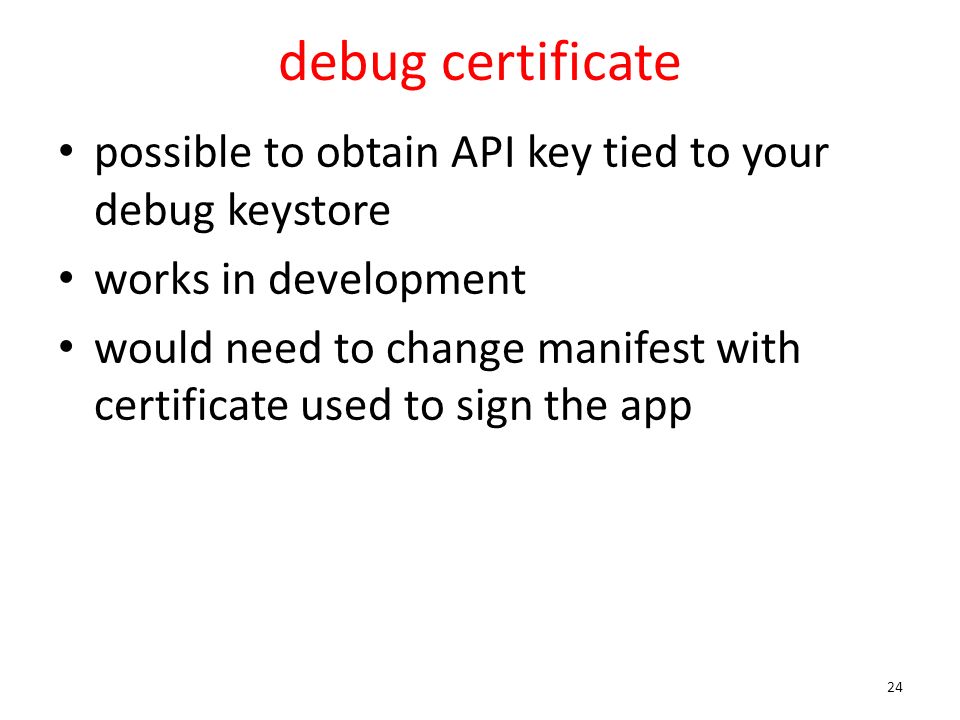 debug certificate

• possible to obtain API key tied to your debug keystore
• works in development
• would need to change manifest with certificate used to sign the app

24